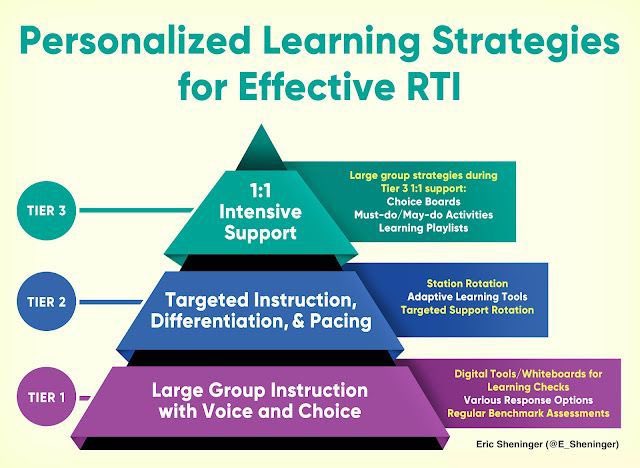 Personalized Learning Strategies for Effective RTI

TIER 3

1:1 Intensive Support

Large group strategies during Tier 3 1:1 support:
Choice Boards
Must-do/May-do Activities
Learning Playlists

TIER 2

Targeted Instruction, Differentiation, & Pacing

Station Rotation
Adaptive Learning Tools
Targeted Support Rotation

TIER 1

Large Group Instruction with Voice and Choice

Digital Tools/Whiteboards for Learning Checks
Various Response Options
Regular Benchmark Assessments

Eric Sheninger (@E_Sheninger)